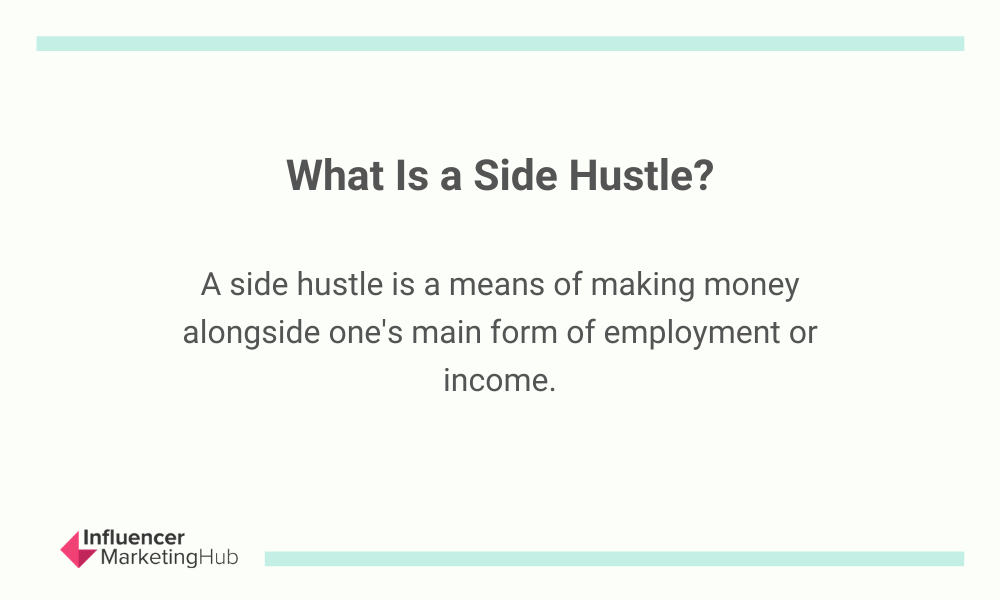 What Is a Side Hustle?

A side hustle is a means of making money alongside one's main form of employment or income.

Influencer MarketingHub